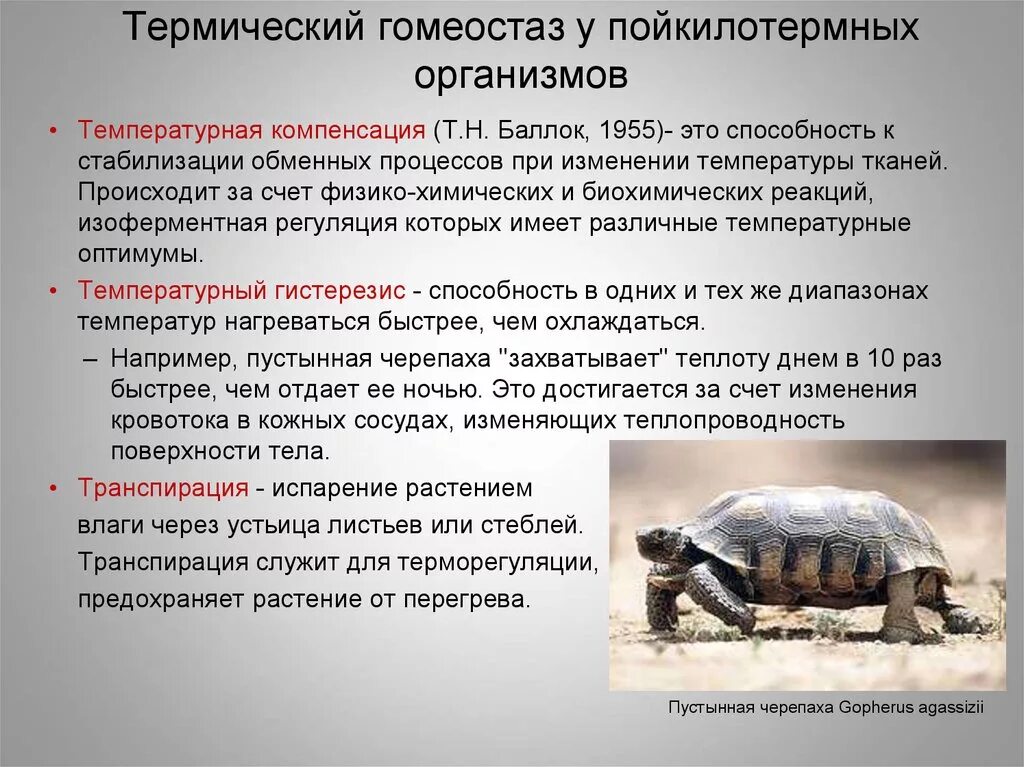 Термический гомеостаз у пойкилотермных организмов

• Температурная компенсация (Т.Н. Баллок, 1955)- это способность к стабилизации обменных процессов при изменении температуры тканей. Происходит за счет физико-химических и биохимических реакций, изоферментная регуляция которых имеет различные температурные оптимумы.

• Температурный гистерезис - способность в одних и тех же диапазонах температур нагреваться быстрее, чем охлаждаться.

– Например, пустынная черепаха "захватывает" теплоту днем в 10 раз быстрее, чем отдает ее ночью. Это достигается за счет изменения кровотока в кожных сосудах, изменяющих теплопроводность поверхности тела.

• Транспирация - испарение растением влаги через устьица листьев или стеблей. Транспирация служит для терморегуляции, предохраняет растение от перегрева.

Пустынная черепаха Gopherus agassizii